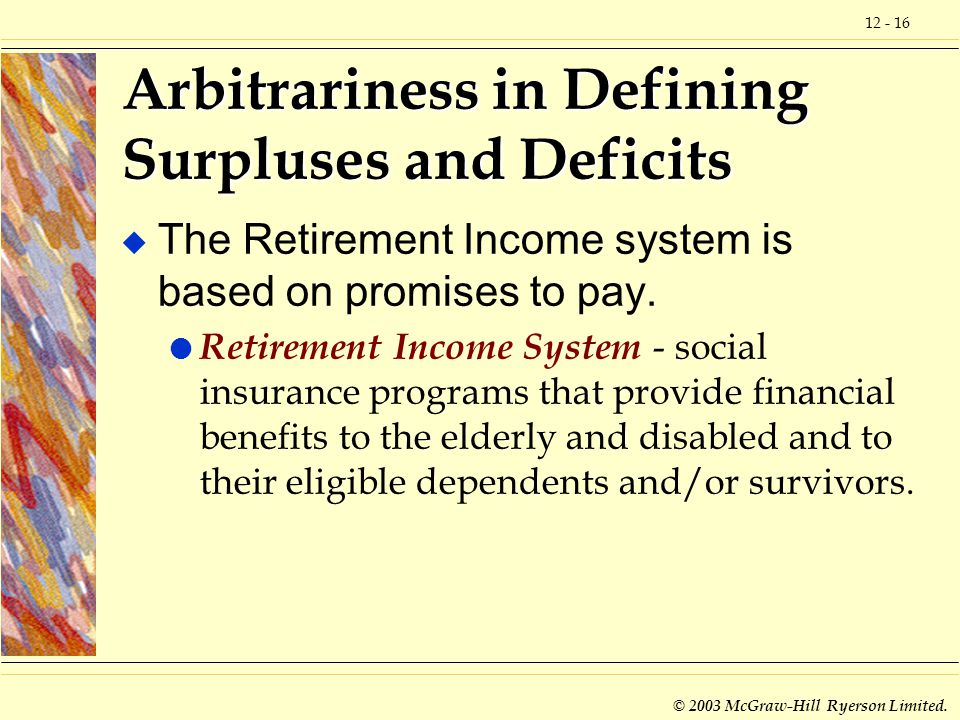 12 - 16

Arbitrariness in Defining Surpluses and Deficits

The Retirement Income system is based on promises to pay.

Retirement Income System - social insurance programs that provide financial benefits to the elderly and disabled and to their eligible dependents and/or survivors.

© 2003 McGraw-Hill Ryerson Limited.